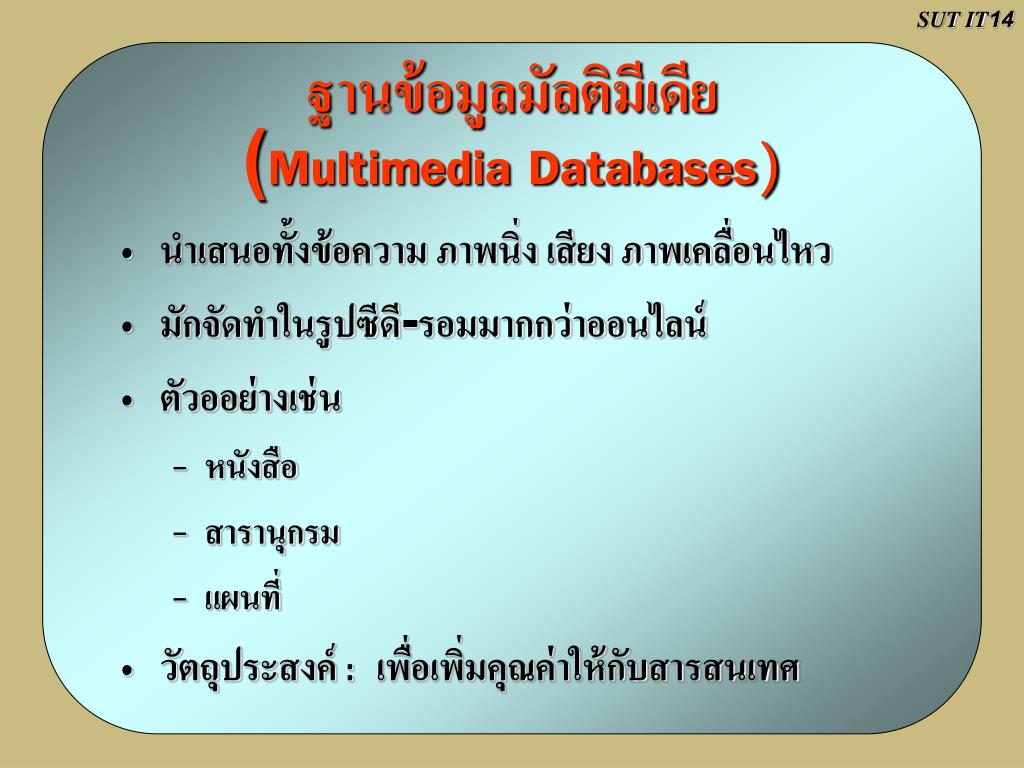 SUT IT14

ฐานข้อมูลมัลติมีเดีย
(Multimedia Databases)

• นำเสนอทั้งข้อความ ภาพนิ่ง เสียง ภาพเคลื่อนไหว
• มักจัดทำในรูปซีดี-รอมมากกว่าออนไลน์
• ตัวออย่างเช่น
– หนังสือ
– สารานุกรม
– แผนที่
• วัตถุประสงค์ : เพื่อเพิ่มคุณค่าให้กับสารสนเทศ